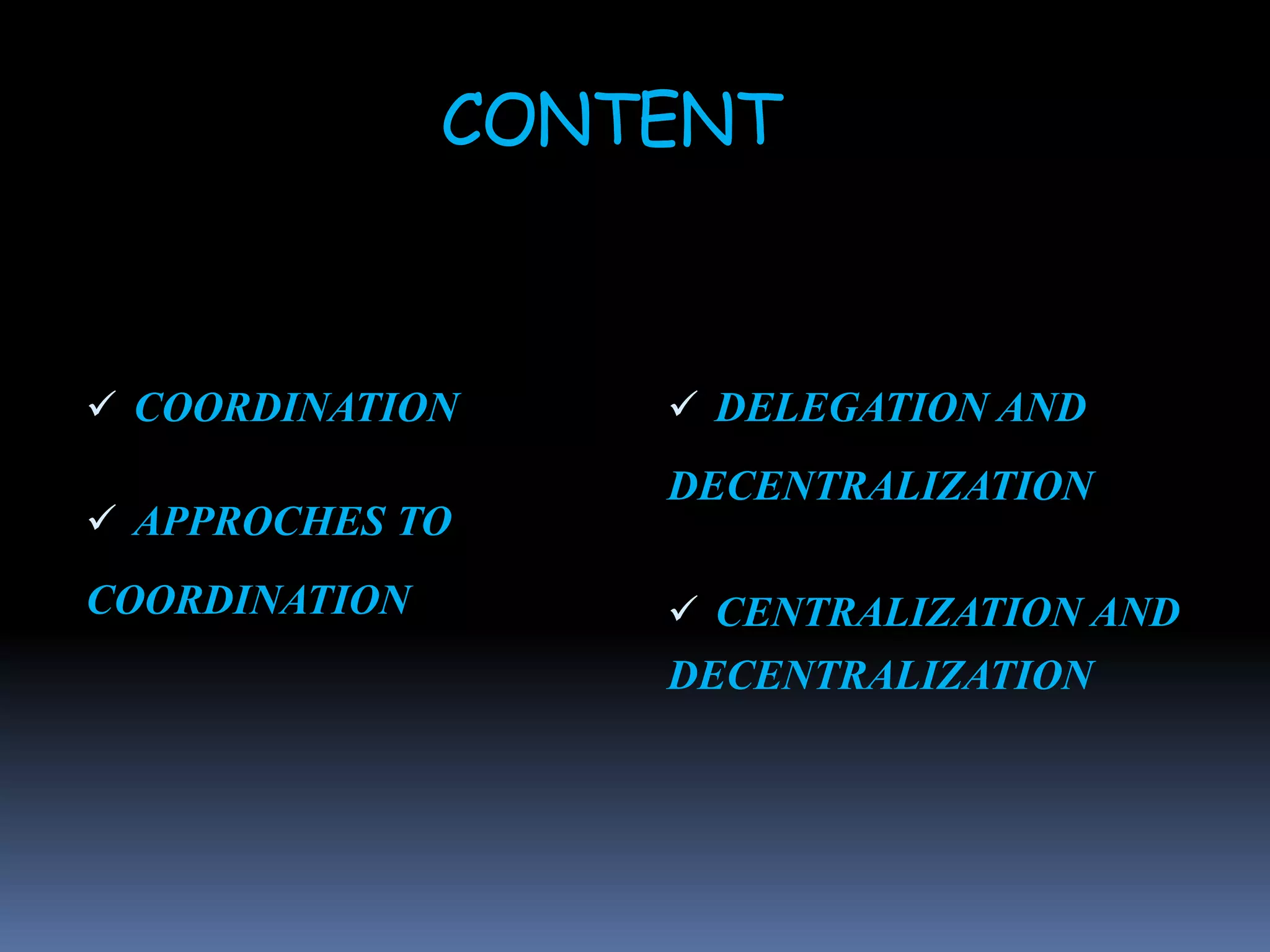 CONTENT

✓ COORDINATION

✓ APPROCHES TO COORDINATION

✓ DELEGATION AND DECENTRALIZATION

✓ CENTRALIZATION AND DECENTRALIZATION